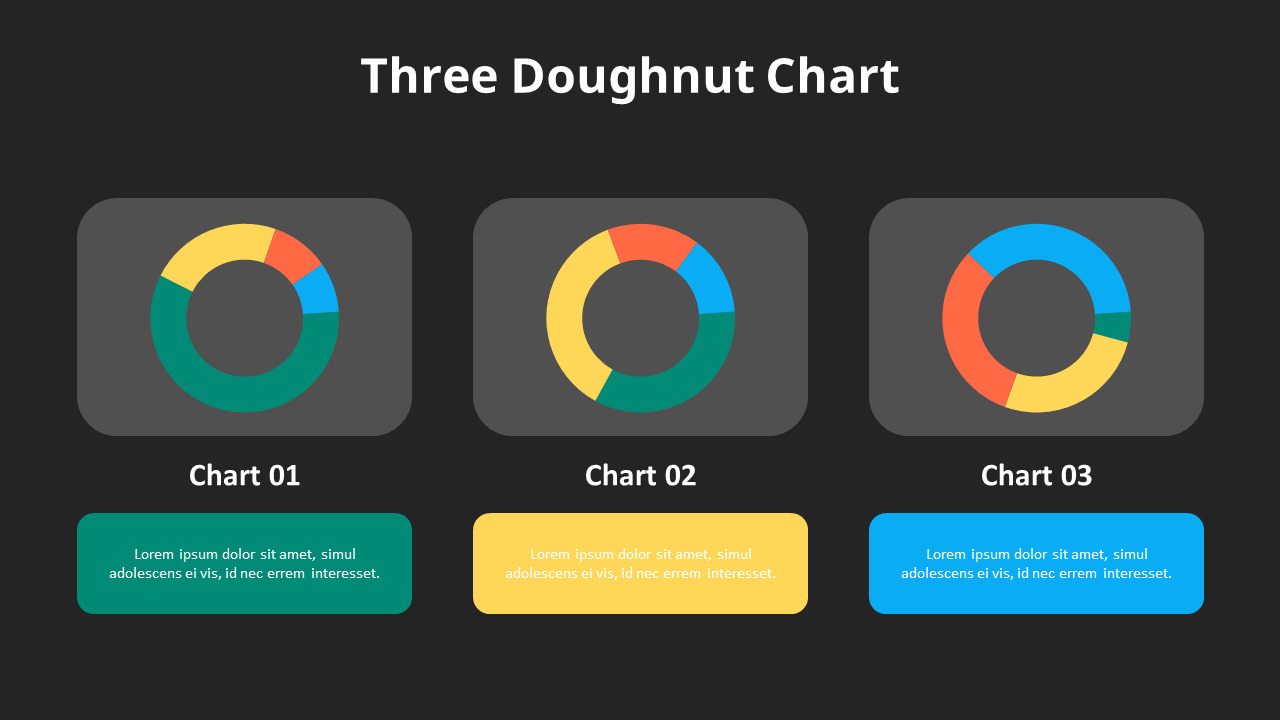 Three Doughnut Chart

Chart 01

Lorem ipsum dolor sit amet, simul adolescens ei vis, id nec errem interesset.

Chart 02

Lorem ipsum dolor sit amet, simul adolescens ei vis, id nec errem interesset.

Chart 03

Lorem ipsum dolor sit amet, simul adolescens ei vis, id nec errem interesset.